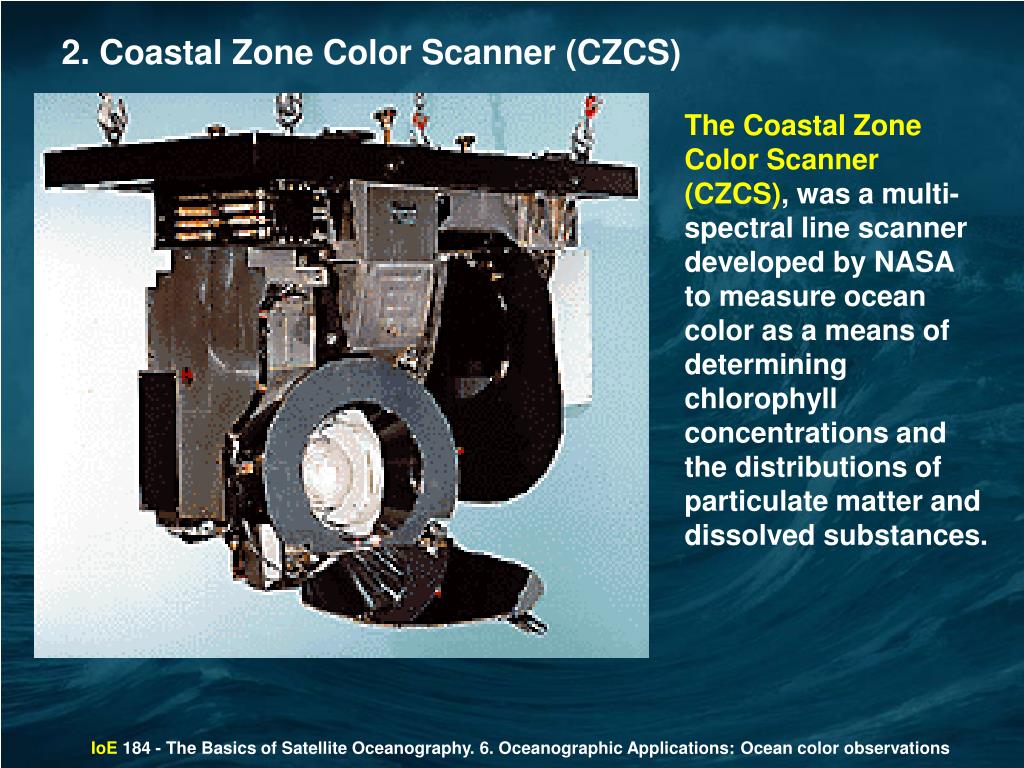 2. Coastal Zone Color Scanner (CZCS)

The Coastal Zone Color Scanner (CZCS), was a multi-spectral line scanner developed by NASA to measure ocean color as a means of determining chlorophyll concentrations and the distributions of particulate matter and dissolved substances.

IoE 184 - The Basics of Satellite Oceanography. 6. Oceanographic Applications: Ocean color observations